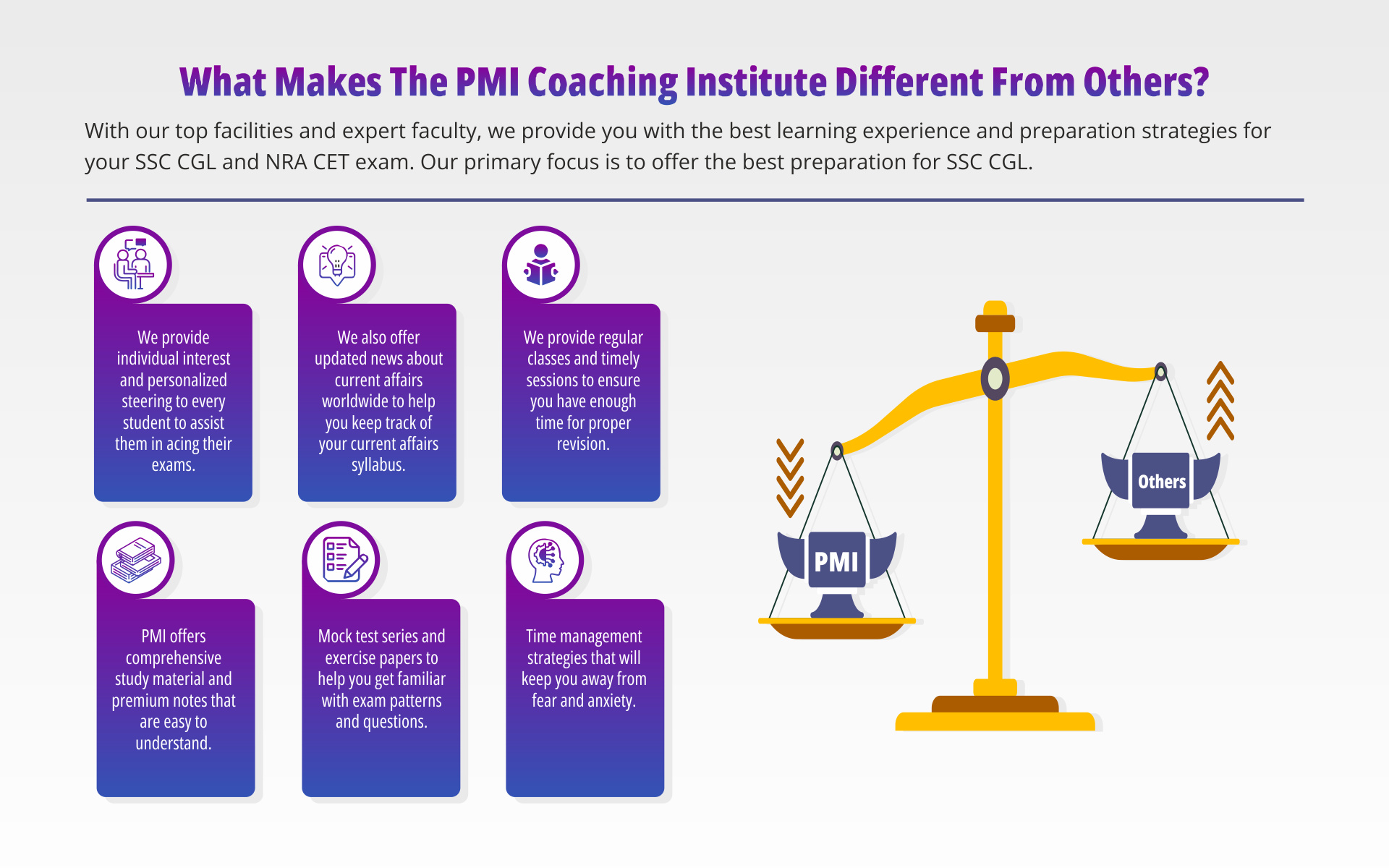 What Makes The PMI Coaching Institute Different From Others?

With our top facilities and expert faculty, we provide you with the best learning experience and preparation strategies for your SSC CGL and NRA CET exam. Our primary focus is to offer the best preparation for SSC CGL.

We provide individual interest and personalized steering to every student to assist them in acing their exams.

We also offer updated news about current affairs worldwide to help you keep track of your current affairs syllabus.

We provide regular classes and timely sessions to ensure you have enough time for proper revision.

PMI offers comprehensive study material and premium notes that are easy to understand.

Mock test series and exercise papers to help you get familiar with exam patterns and questions.

Time management strategies that will keep you away from fear and anxiety.

PMI

Others